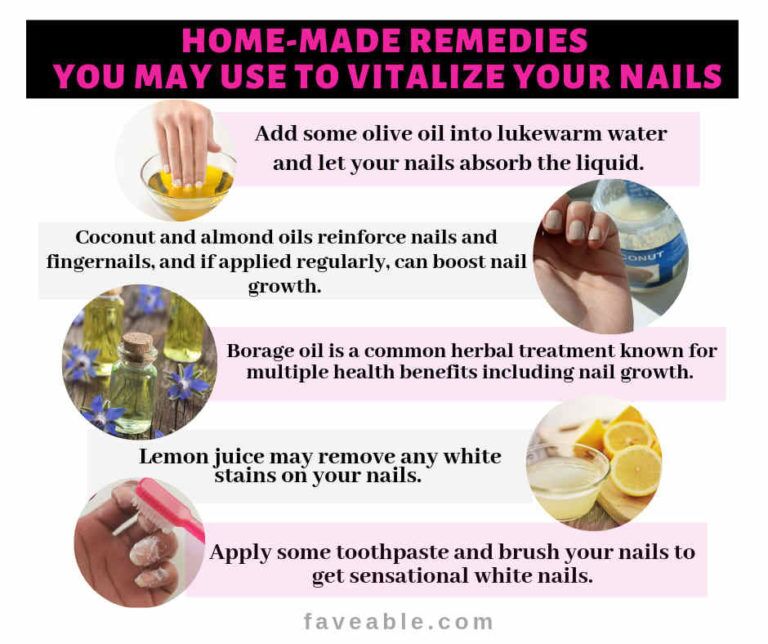 HOME-MADE REMEDIES
YOU MAY USE TO VITALIZE YOUR NAILS

Add some olive oil into lukewarm water and let your nails absorb the liquid.

Coconut and almond oils reinforce nails and fingernails, and if applied regularly, can boost nail growth.

CONUT

Borage oil is a common herbal treatment known for multiple health benefits including nail growth.

Lemon juice may remove any white stains on your nails.

Apply some toothpaste and brush your nails to get sensational white nails.

faveable.com